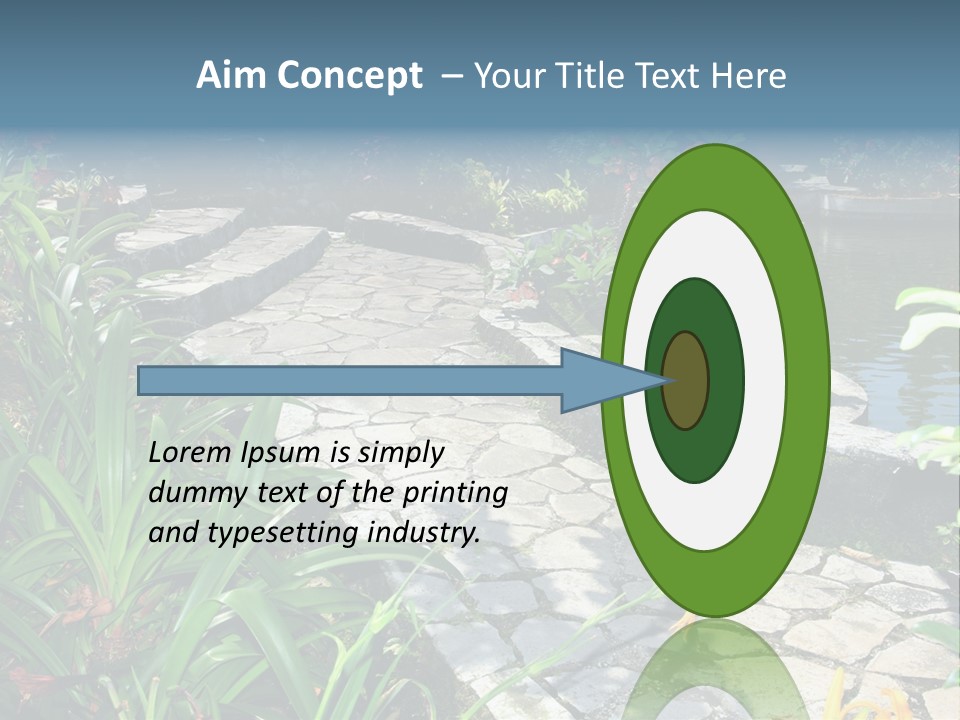 Aim Concept – Your Title Text Here

Lorem Ipsum is simply dummy text of the printing and typesetting industry.